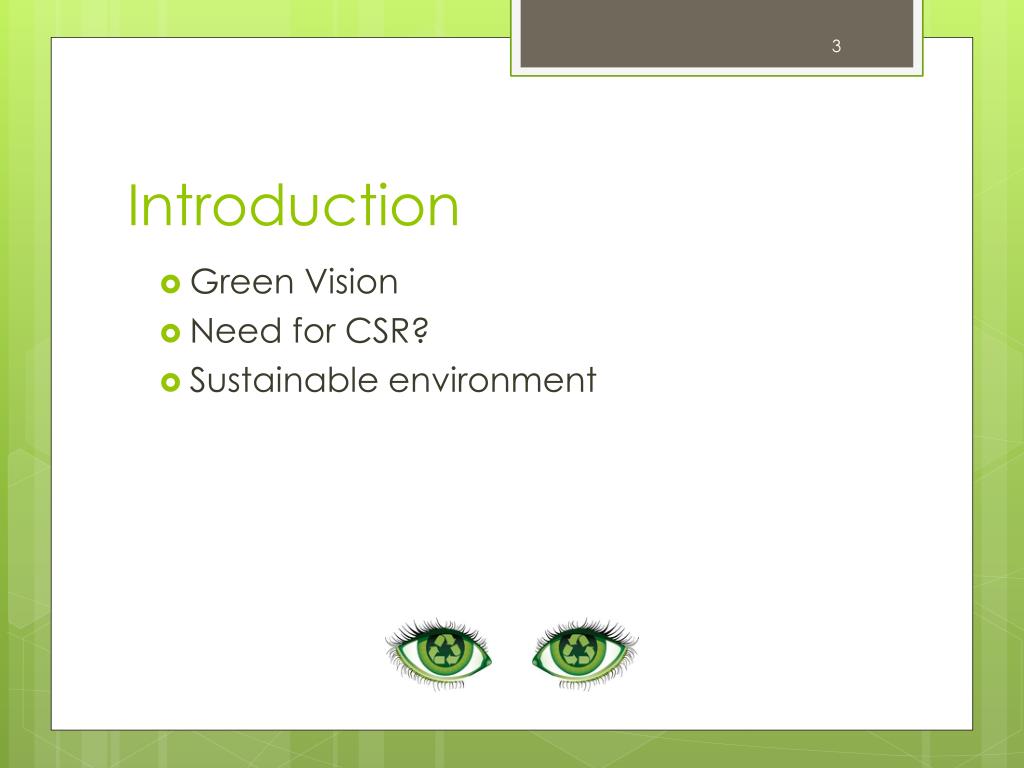 3

Introduction

Green Vision
Need for CSR?
Sustainable environment